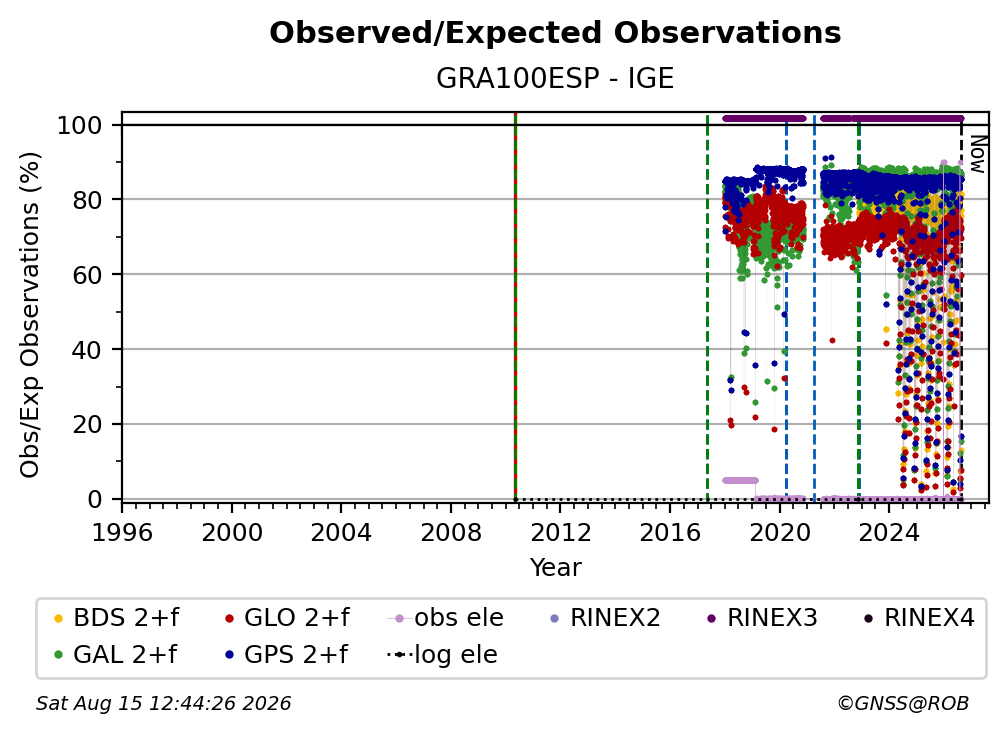 Observed/Expected Observations

GRA100ESP - IGE

Obs/Exp Observations (%)

100
80
60
40
20
0

Now

1996 2000 2004 2008 2012 2016 2020 2024

Year

BDS 2+f
GLO 2+f
obs ele
RINEX2
RINEX3
RINEX4
GAL 2+f
GPS 2+f
log ele

Sat Aug 15 12:44:26 2026

©GNSS@ROB